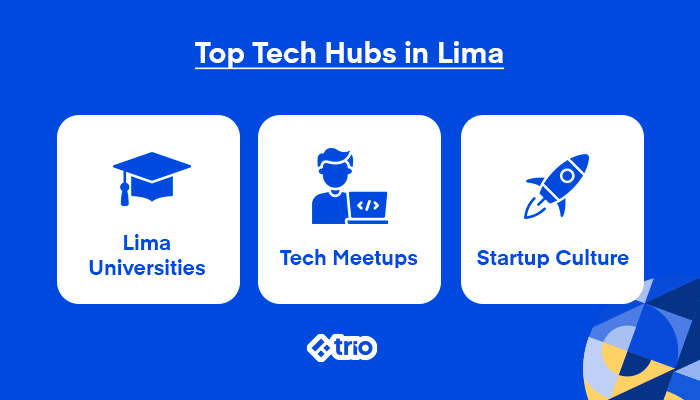 Top Tech Hubs in Lima

Lima Universities

</>

Tech Meetups

Startup Culture

trio